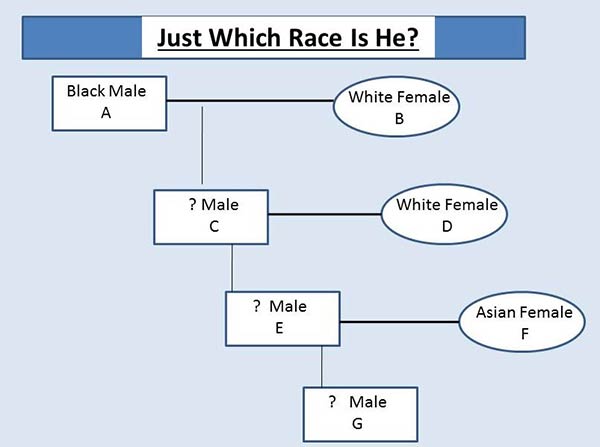 Just Which Race Is He?

Black Male
A

White Female
B

? Male
C

White Female
D

? Male
E

Asian Female
F

? Male
G